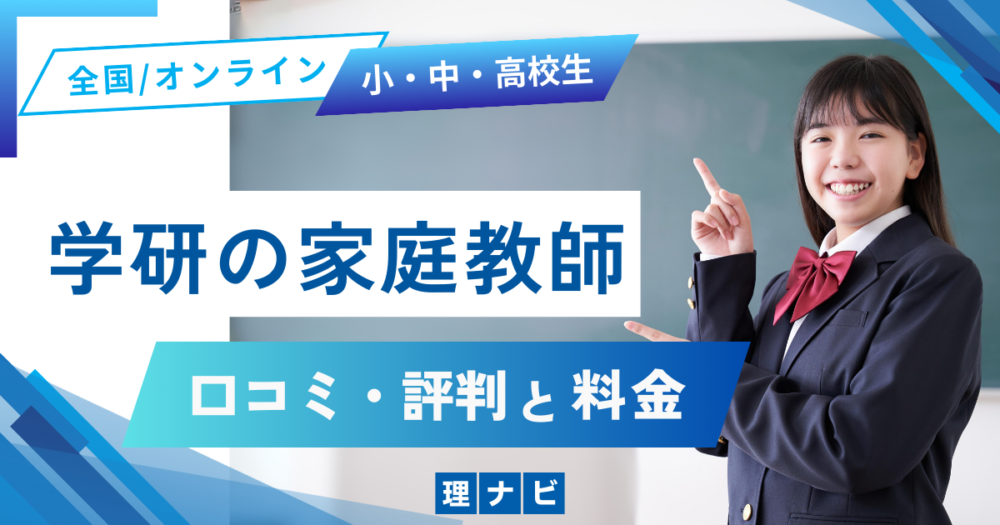 全国/オンライン

小・中・高校生

学研の家庭教師

口コミ・評判と料金

理ナビ